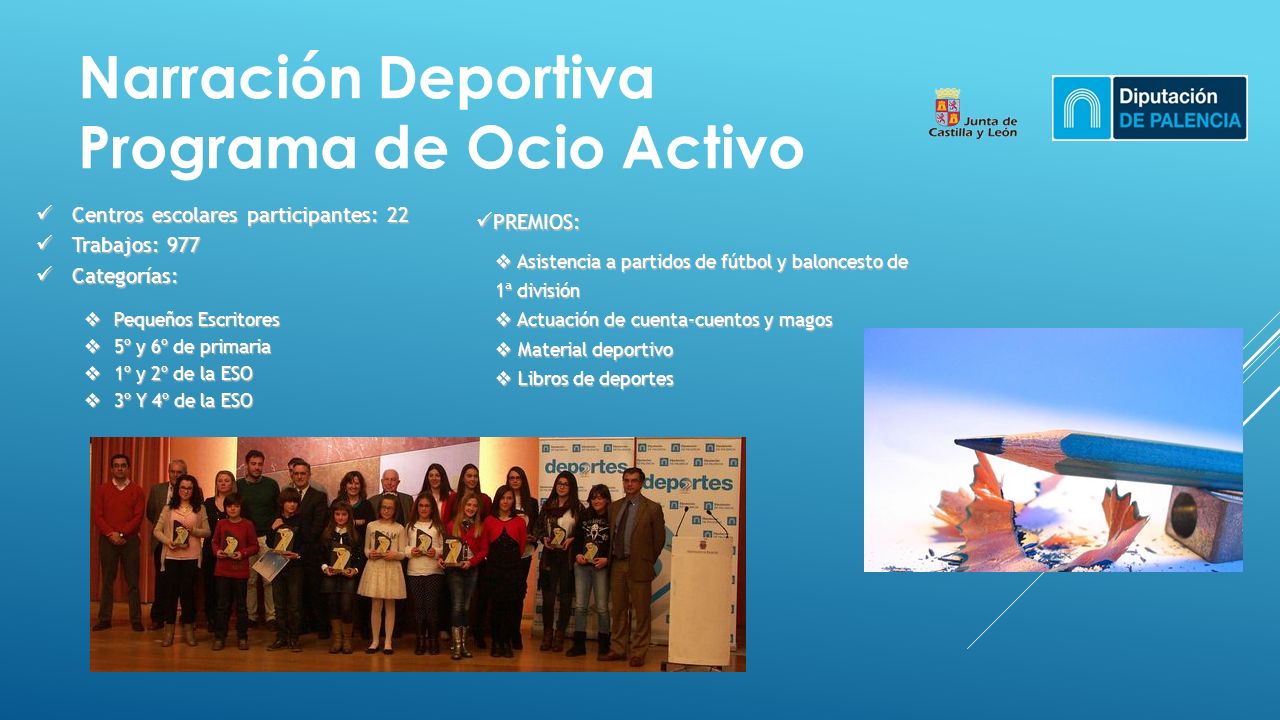 Narración Deportiva
Programa de Ocio Activo

Junta de Castilla y León

Diputación DE PALENCIA

✓ Centros escolares participantes: 22
✓ Trabajos: 977
✓ Categorías:

❖ Pequeños Escritores
❖ 5º y 6º de primaria
❖ 1º y 2º de la ESO
❖ 3º Y 4º de la ESO

✓PREMIOS:

❖ Asistencia a partidos de fútbol y baloncesto de 1ª división
❖ Actuación de cuenta-cuentos y magos
❖ Material deportivo
❖ Libros de deportes

deportes
deportes